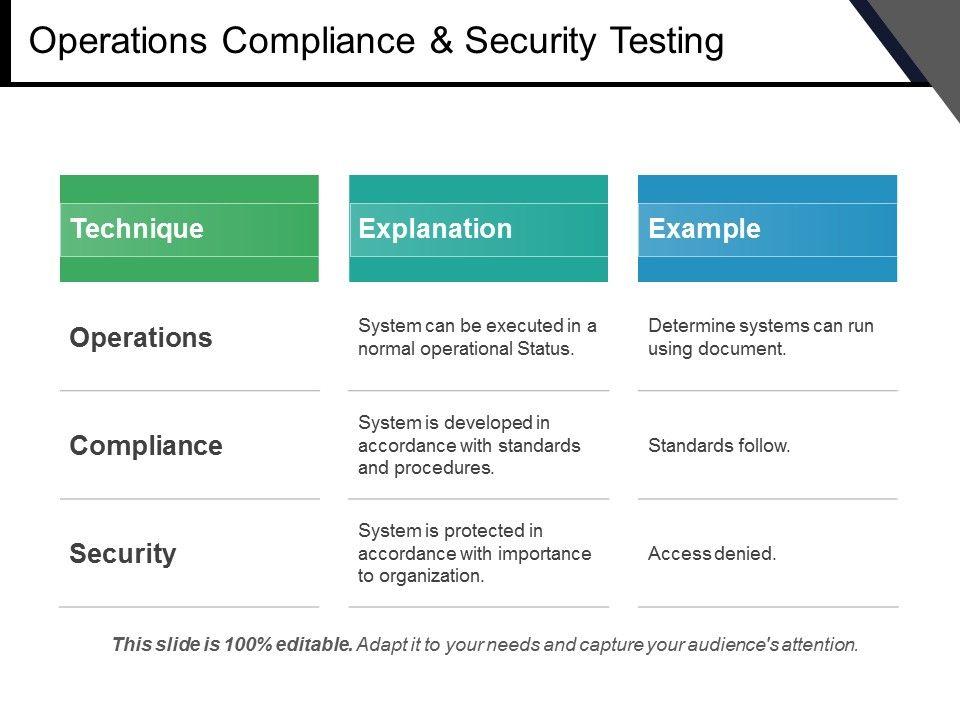 Operations Compliance & Security Testing

| Technique | Explanation | Example |
|---|---|---|
| Operations | System can be executed in a normal operational Status. | Determine systems can run using document. |
| Compliance | System is developed in accordance with standards and procedures. | Standards follow. |
| Security | System is protected in accordance with importance to organization. | Access denied. |

This slide is 100% editable. Adapt it to your needs and capture your audience's attention.